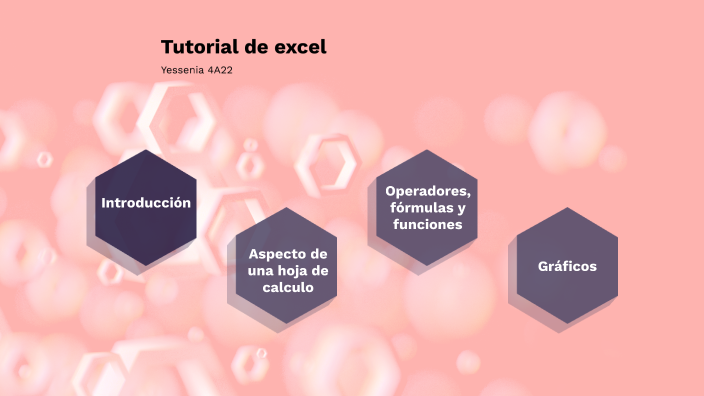 Tutorial de excel

Yessenia 4A22

Introducción

Aspecto de una hoja de calculo

Operadores, fórmulas y funciones

Gráficos